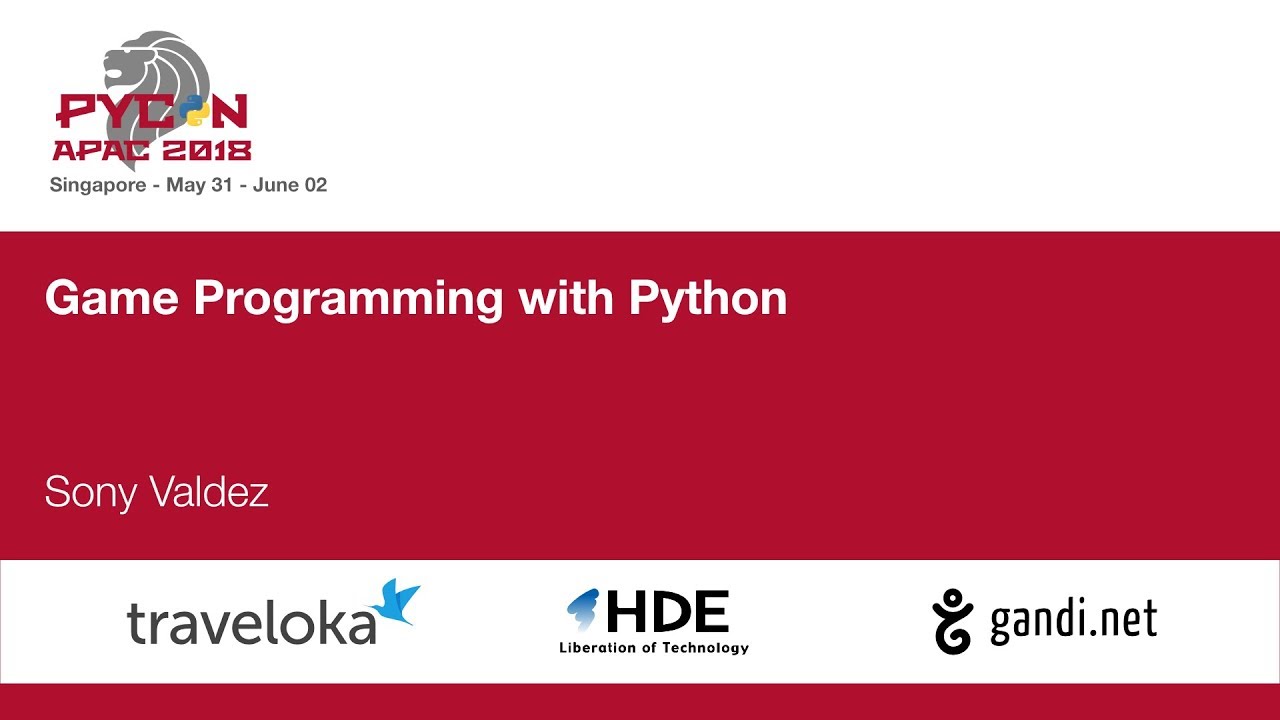 PYCON
APAC 2018
Singapore - May 31 - June 02

Game Programming with Python

Sony Valdez

traveloka

HDE
Liberation of Technology

gandi.net